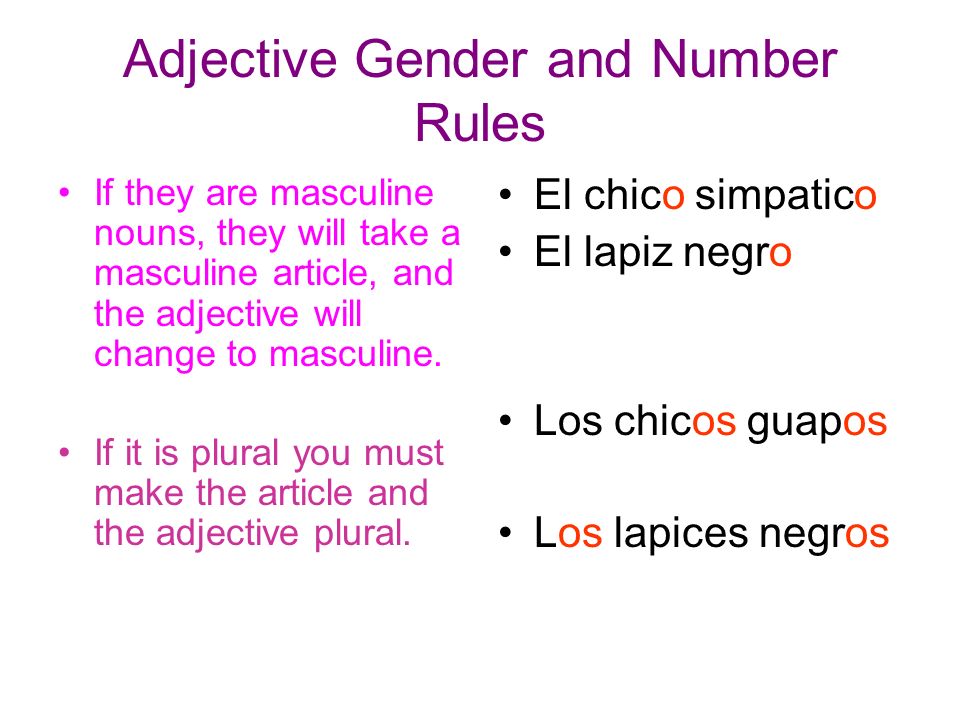 Adjective Gender and Number Rules

• If they are masculine nouns, they will take a masculine article, and the adjective will change to masculine.

• If it is plural you must make the article and the adjective plural.

• El chico simpatico
• El lapiz negro

• Los chicos guapos

• Los lapices negros